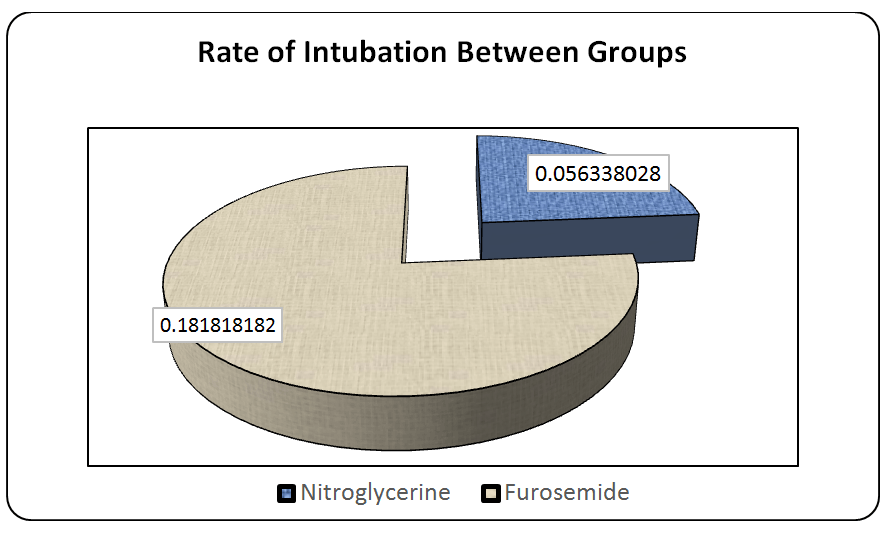 Rate of Intubation Between Groups

0.056338028

0.181818182

Nitroglycerine Furosemide